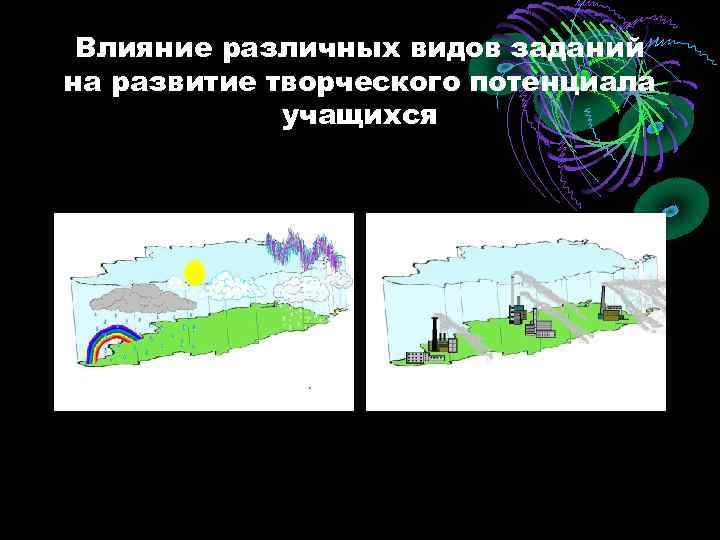 Влияние различных видов заданий на развитие творческого потенциала учащихся